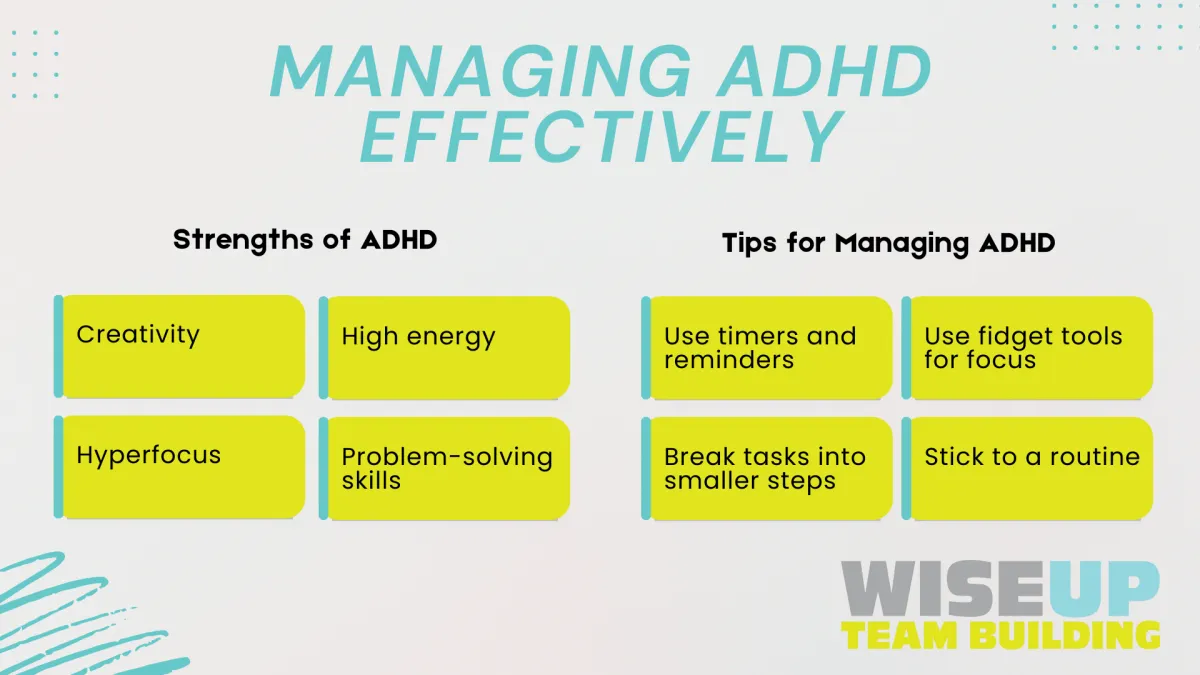 MANAGING ADHD EFFECTIVELY

Strengths of ADHD

Creativity

High energy

Hyperfocus

Problem-solving skills

Tips for Managing ADHD

Use timers and reminders

Use fidget tools for focus

Break tasks into smaller steps

Stick to a routine

WISEUP
TEAM BUILDING